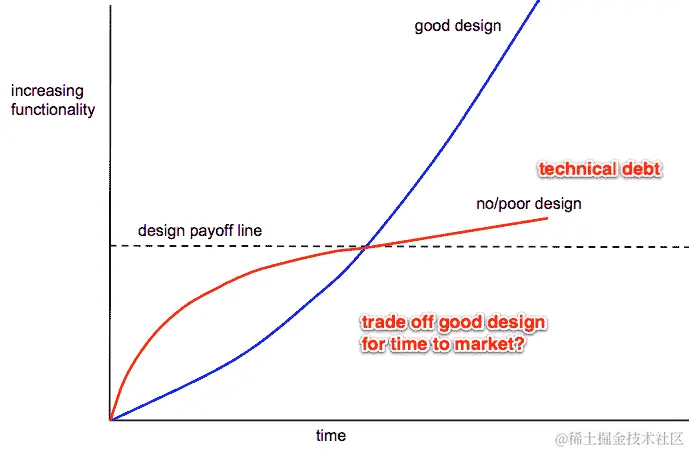 good design

increasing functionality

technical debt

no/poor design

design payoff line

trade off good design for time to market?

time

@稀土掘金技术社区